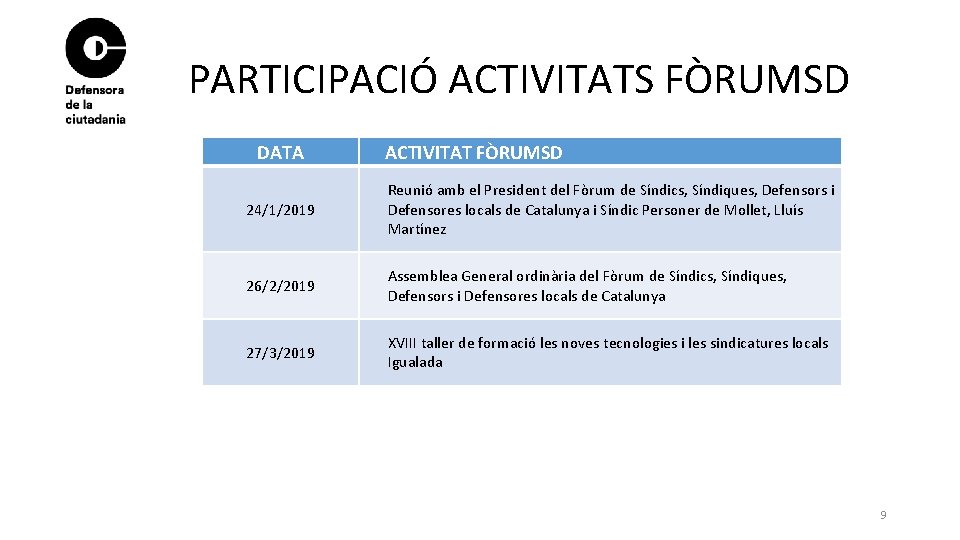 Defensora de la ciutadania

PARTICIPACIÓ ACTIVITATS FÒRUMSD

| DATA | ACTIVITAT FÒRUMSD |
|---|---|
| 24/1/2019 | Reunió amb el President del Fòrum de Síndics, Síndiques, Defensors i Defensores locals de Catalunya i Síndic Personer de Mollet, Lluís Martínez |
| 26/2/2019 | Assemblea General ordinària del Fòrum de Síndics, Síndiques, Defensors i Defensores locals de Catalunya |
| 27/3/2019 | XVIII taller de formació les noves tecnologies i les sindicatures locals Igualada |

9